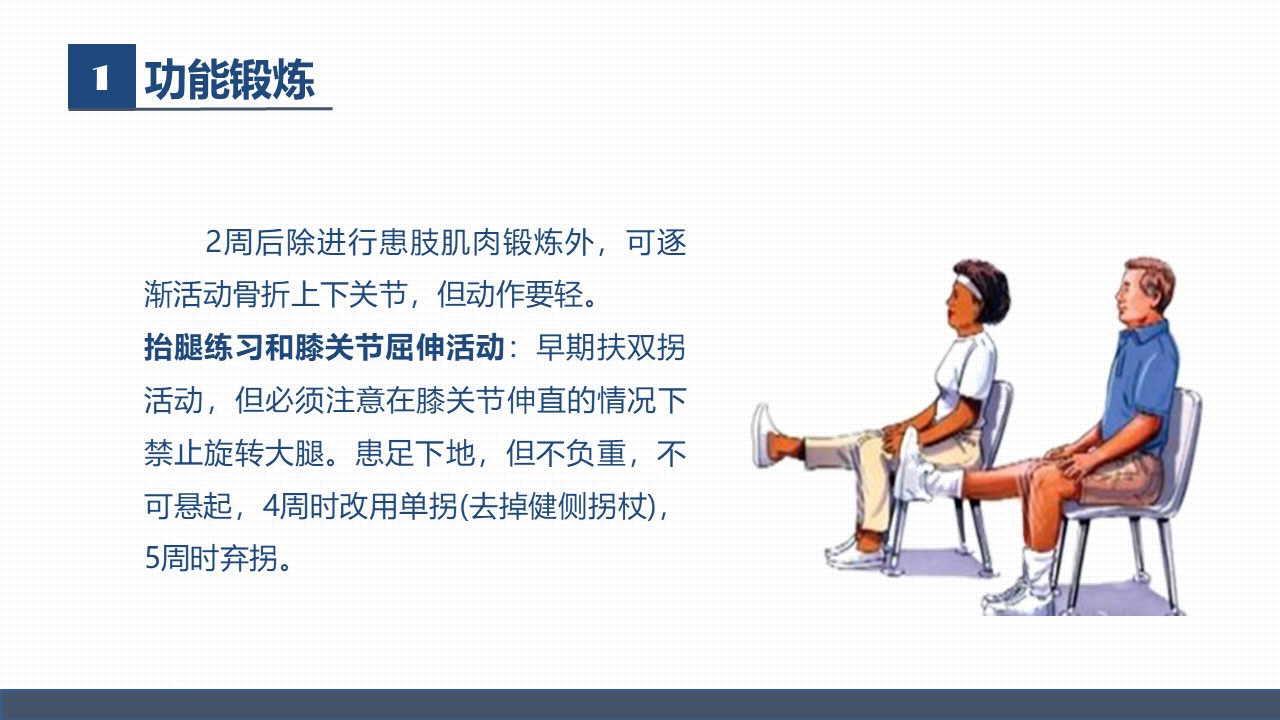 1 功能锻炼

2周后除进行患肢肌肉锻炼外，可逐渐活动骨折上下关节，但动作要轻。

抬腿练习和膝关节屈伸活动：早期扶双拐活动，但必须注意在膝关节伸直的情况下禁止旋转大腿。患足下地，但不负重，不可悬起，4周时改用单拐(去掉健侧拐杖)，5周时弃拐。